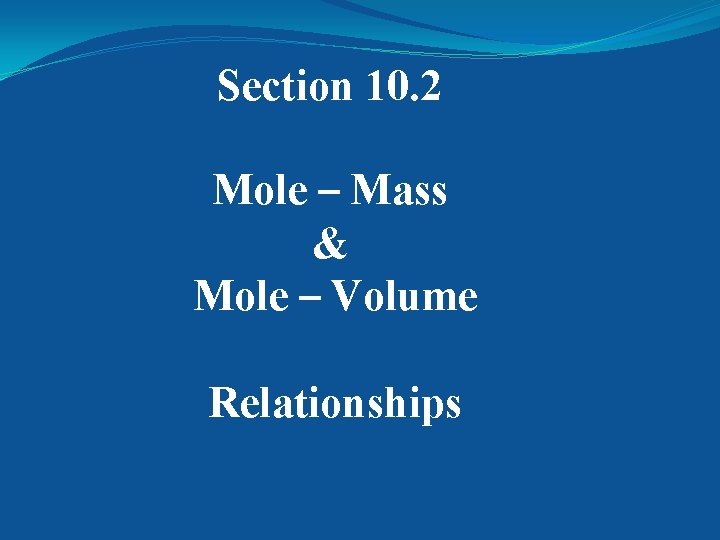 Section 10.2

Mole – Mass
&
Mole – Volume

Relationships